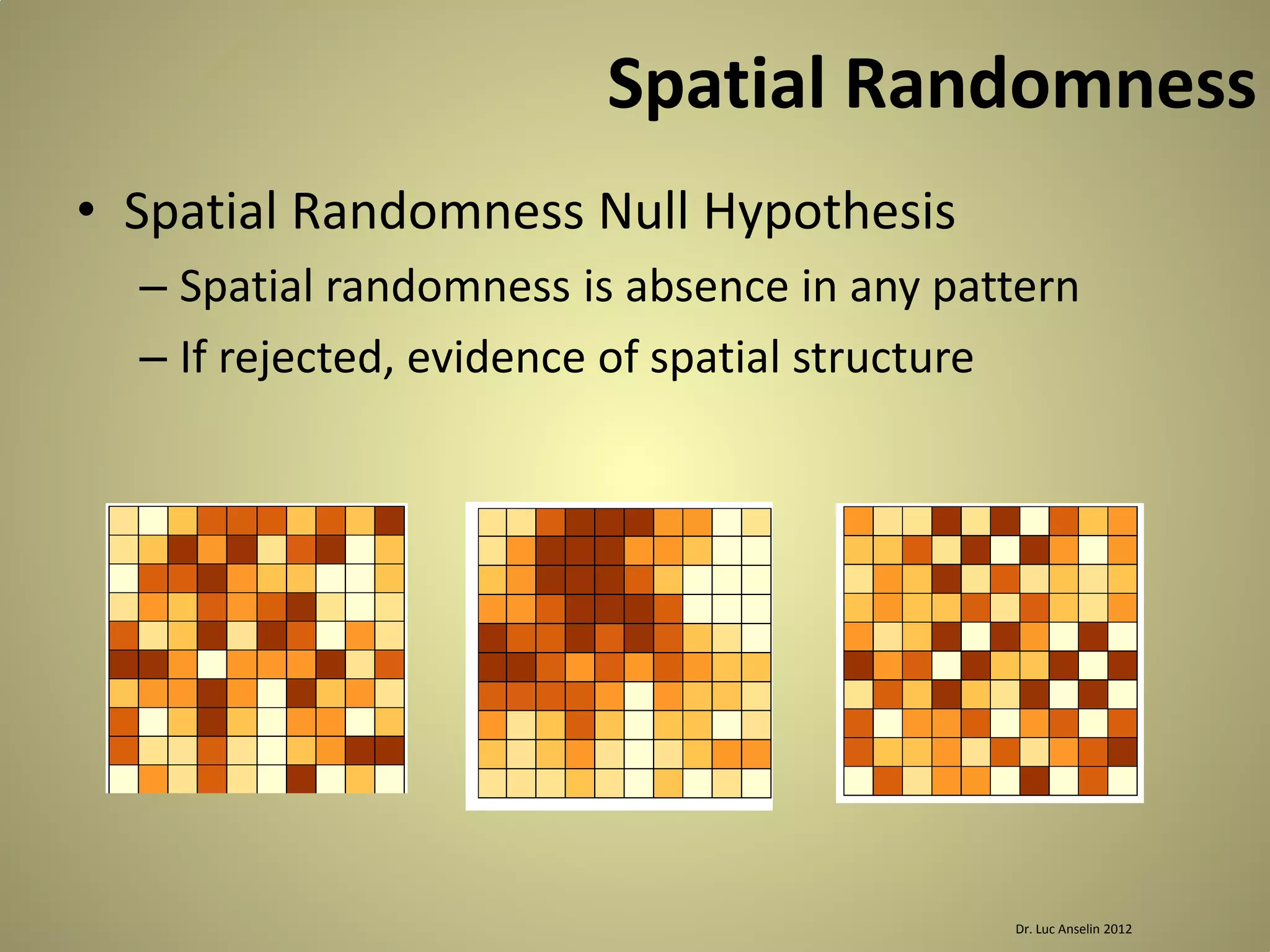 Spatial Randomness

• Spatial Randomness Null Hypothesis
– Spatial randomness is absence in any pattern
– If rejected, evidence of spatial structure

Dr. Luc Anselin 2012